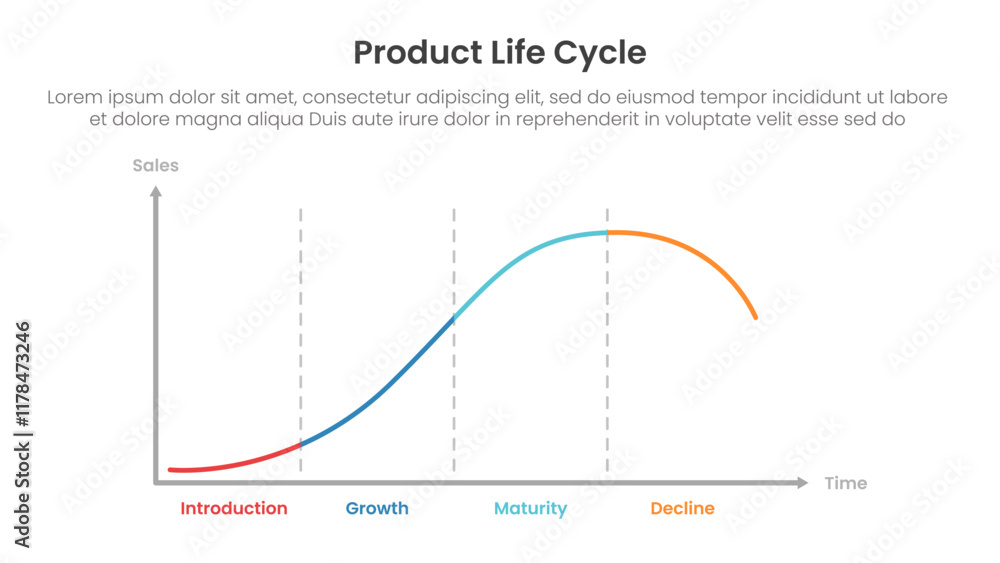 Product Life Cycle

Lorem ipsum dolor sit amet, consectetur adipiscing elit, sed do eiusmod tempor incididunt ut labore et dolore magna aliqua Duis aute irure dolor in reprehenderit in voluptate velit esse sed do

Sales

Time

Introduction

Growth

Maturity

Decline

Adobe Stock | #1178473246